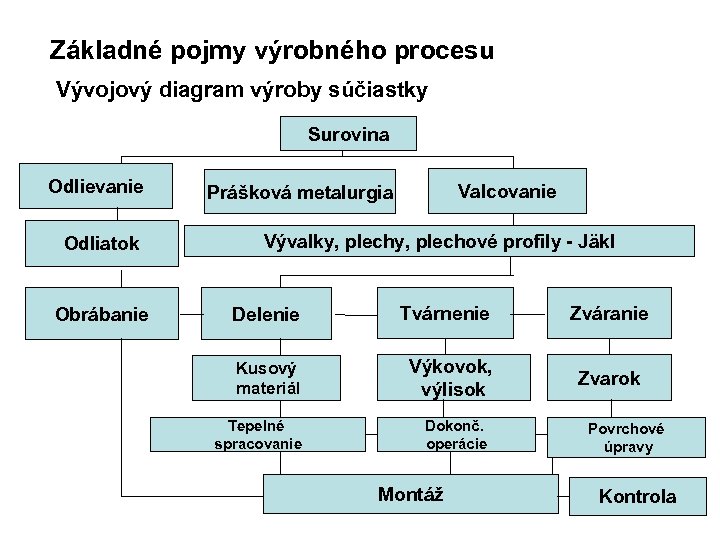 Základné pojmy výrobného procesu

Vývojový diagram výroby súčiastky

Surovina

Odlievanie

Prášková metalurgia

Valcovanie

Odliatok

Vývalky, plechy, plechové profily - Jäkl

Obrábanie

Delenie

Tvárnenie

Zváranie

Kusový materiál

Výkovok, výlisok

Zvarok

Tepelné spracovanie

Dokonč. operácie

Povrchové úpravy

Montáž

Kontrola